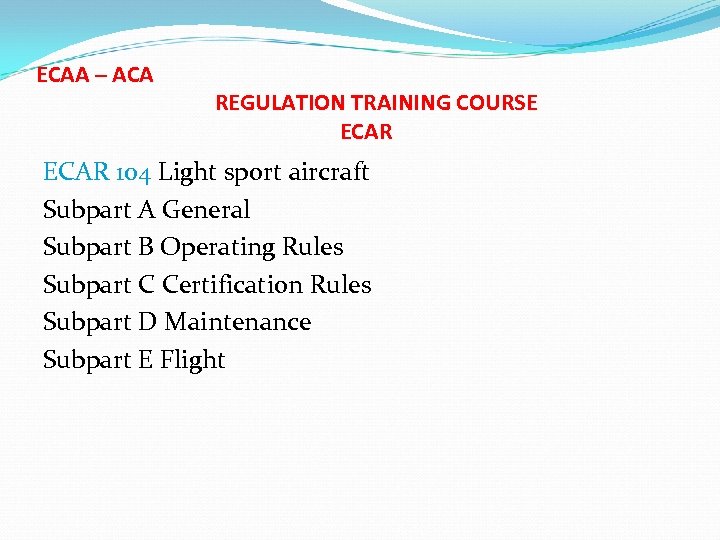 ECAA – ACA

REGULATION TRAINING COURSE
ECAR

ECAR 104 Light sport aircraft
Subpart A General
Subpart B Operating Rules
Subpart C Certification Rules
Subpart D Maintenance
Subpart E Flight